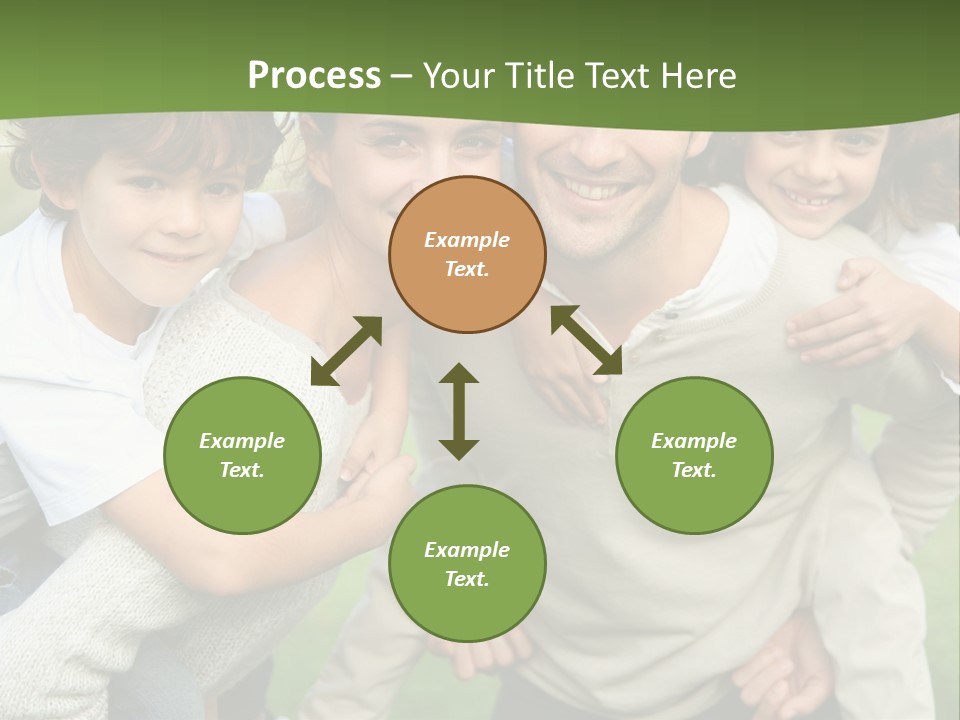 Process – Your Title Text Here

Example Text.

Example Text.

Example Text.

Example Text.